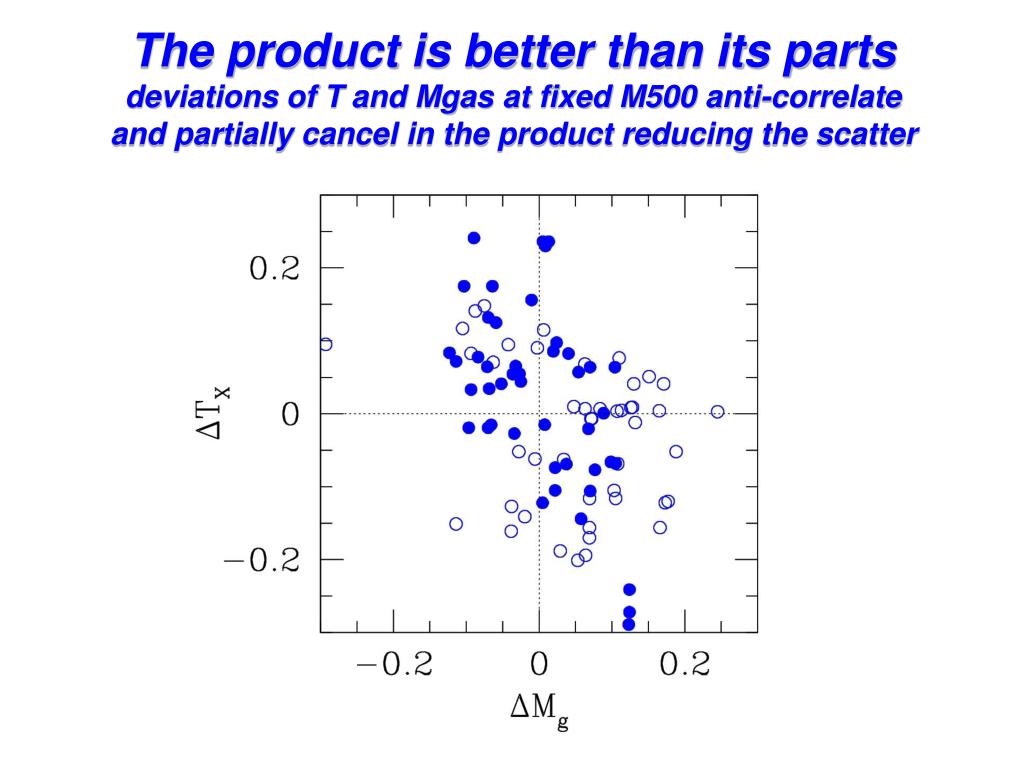 The product is better than its parts
deviations of T and Mgas at fixed M500 anti-correlate and partially cancel in the product reducing the scatter

0.2
0
−0.2
$\Delta T_X$
−0.2
0
0.2
$\Delta M_g$